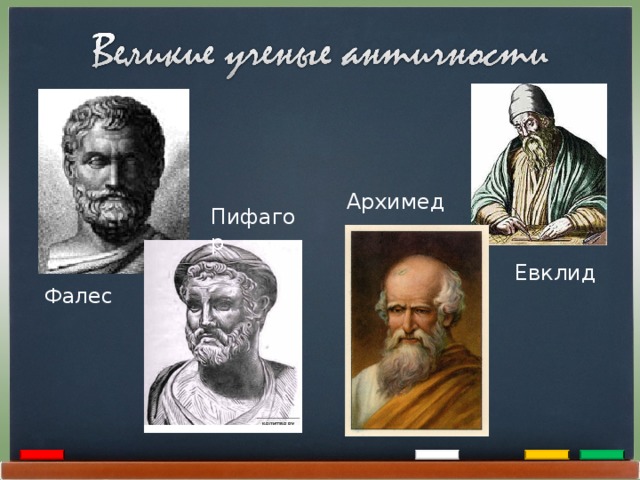 Великие ученые античности

Фалес

Пифагор

Архимед

Евклид